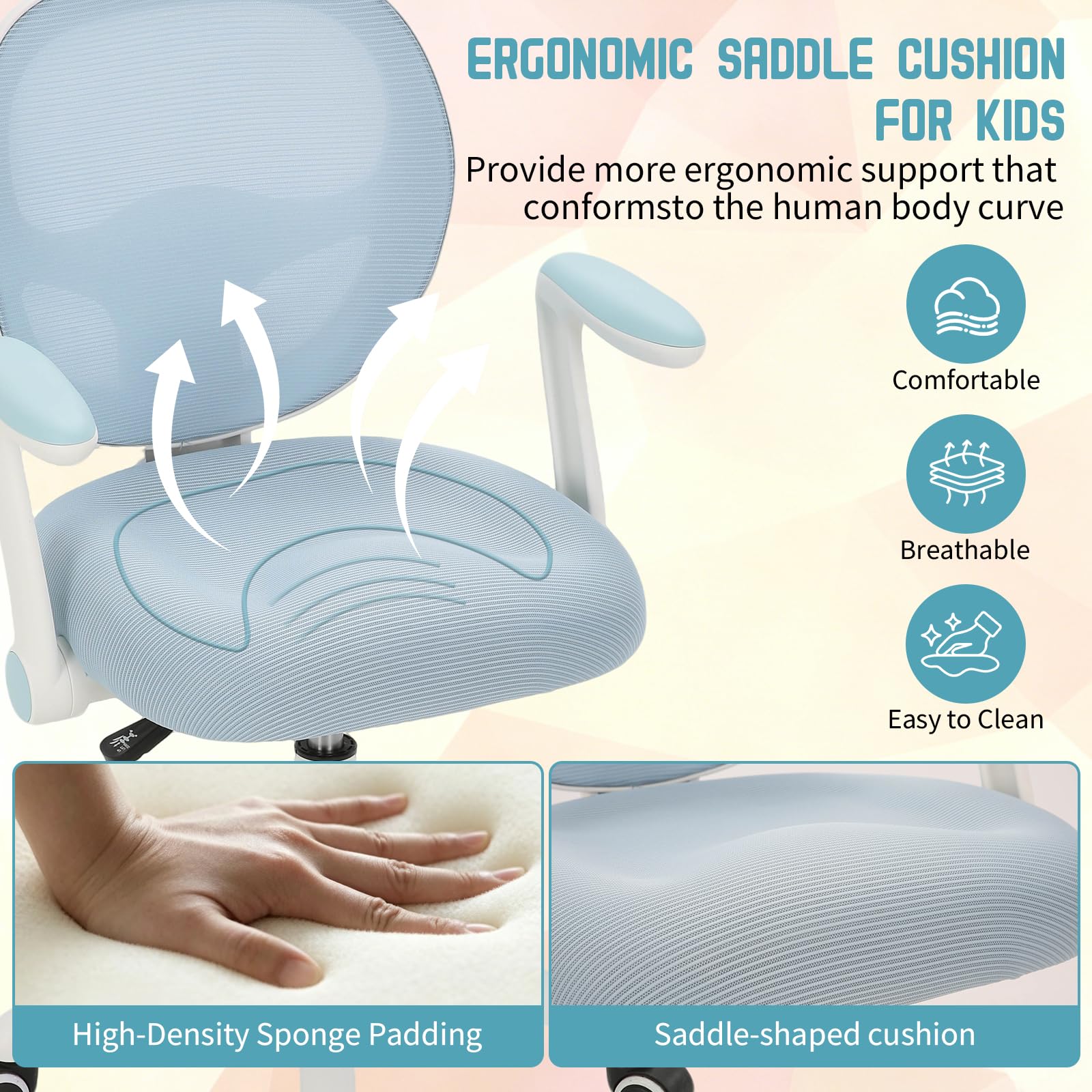 ERGONOMIC SADDLE CUSHION FOR KIDS

Provide more ergonomic support that conformsto the human body curve

Comfortable

Breathable

Easy to Clean

High-Density Sponge Padding

Saddle-shaped cushion